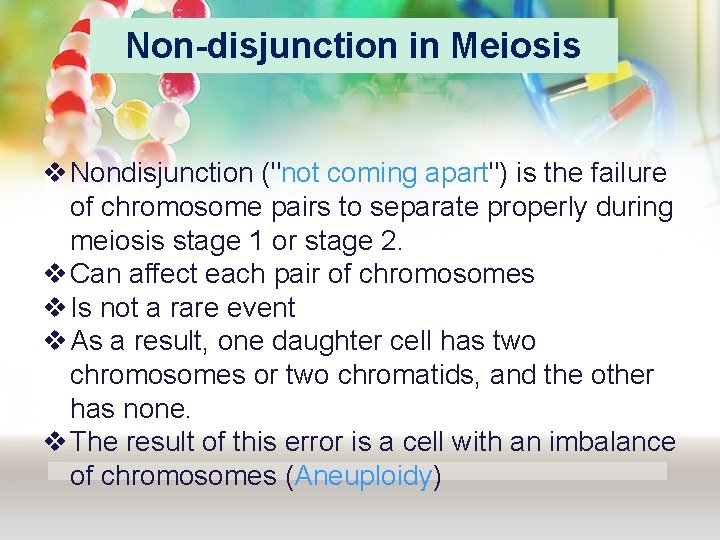 Non-disjunction in Meiosis

❖ Nondisjunction ("not coming apart") is the failure of chromosome pairs to separate properly during meiosis stage 1 or stage 2.
❖ Can affect each pair of chromosomes
❖ Is not a rare event
❖ As a result, one daughter cell has two chromosomes or two chromatids, and the other has none.
❖ The result of this error is a cell with an imbalance of chromosomes (Aneuploidy)